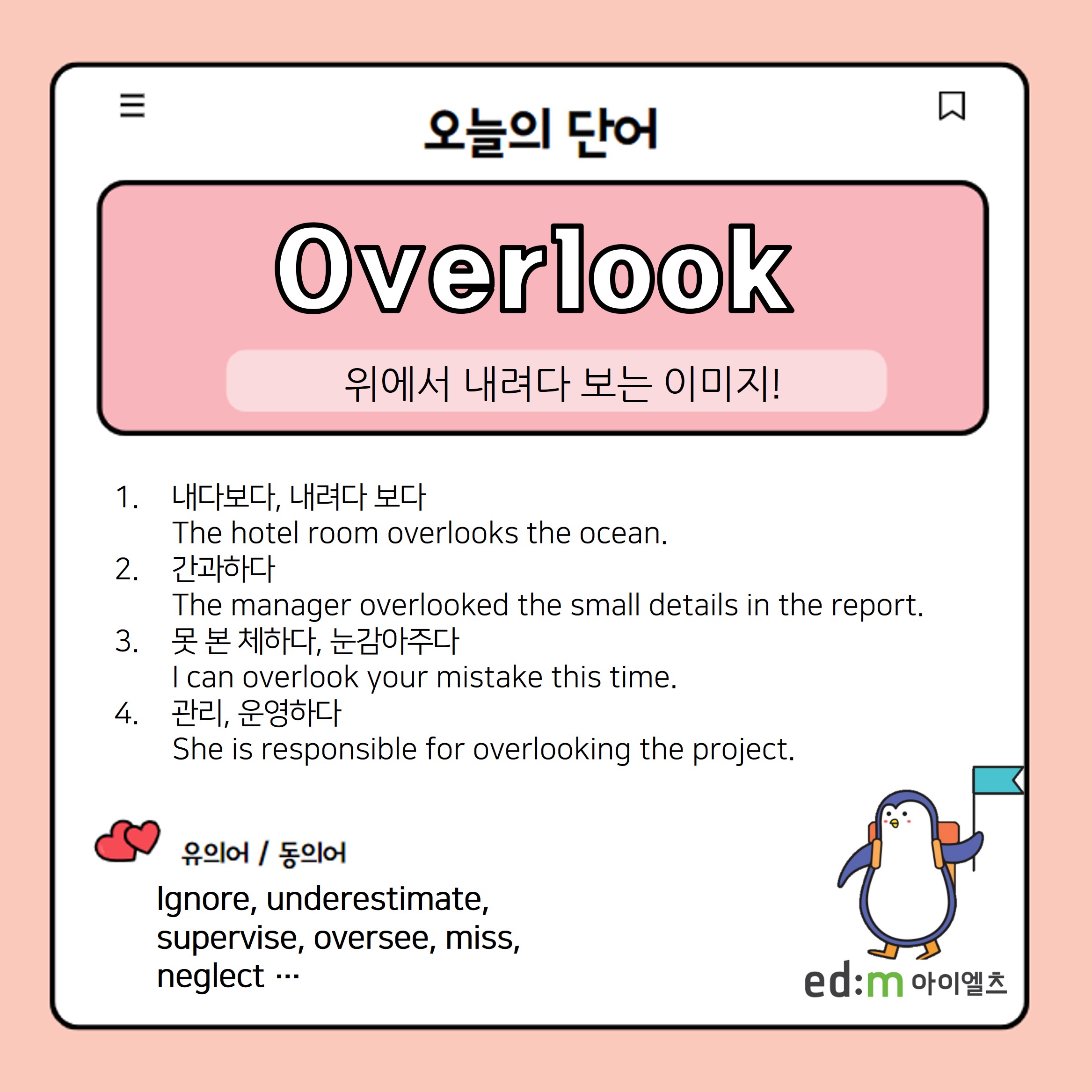 오늘의 단어

Overlook

위에서 내려다 보는 이미지!

1. 내다보다, 내려다 보다
The hotel room overlooks the ocean.
2. 간과하다
The manager overlooked the small details in the report.
3. 못 본 체하다, 눈감아주다
I can overlook your mistake this time.
4. 관리, 운영하다
She is responsible for overlooking the project.

유의어 / 동의어

Ignore, underestimate, supervise, oversee, miss, neglect ···

ed:m 아이엘츠